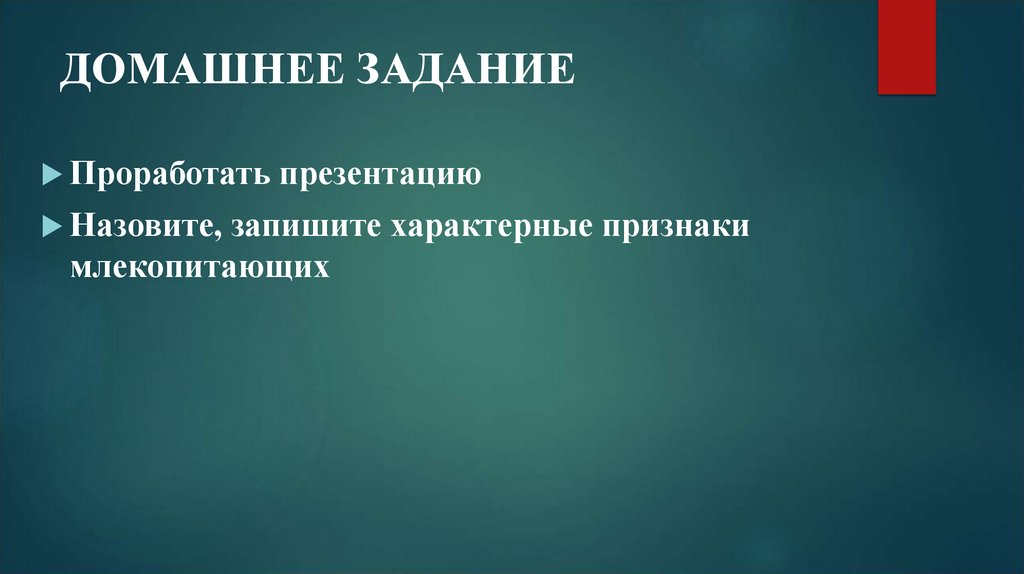 ДОМАШНЕЕ ЗАДАНИЕ

Проработать презентацию

Назовите, запишите характерные признаки млекопитающих